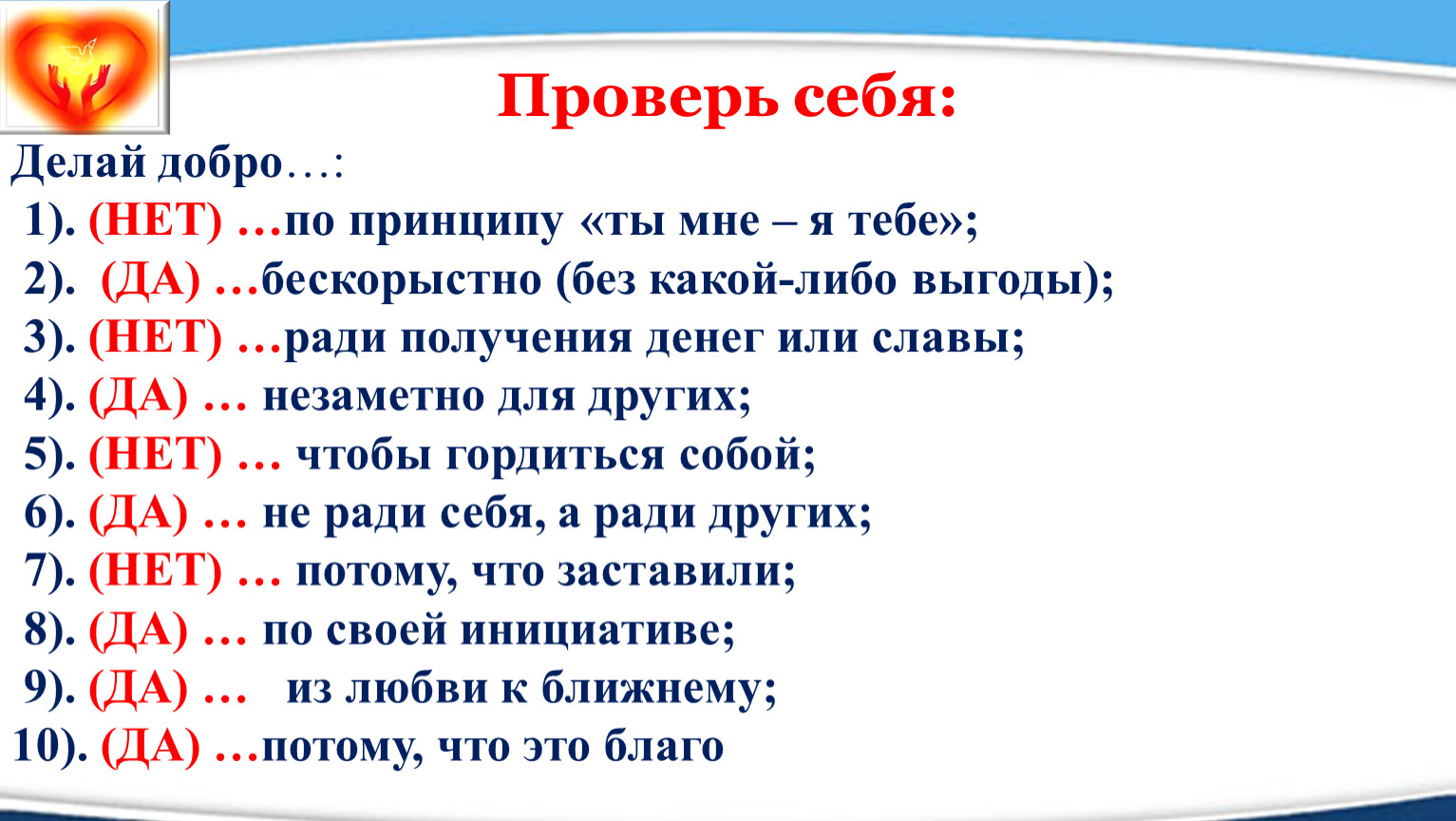 Проверь себя:

Делай добро…:

1). (НЕТ) …по принципу «ты мне – я тебе»;
2). (ДА) …бескорыстно (без какой-либо выгоды);
3). (НЕТ) …ради получения денег или славы;
4). (ДА) … незаметно для других;
5). (НЕТ) … чтобы гордиться собой;
6). (ДА) … не ради себя, а ради других;
7). (НЕТ) … потому, что заставили;
8). (ДА) … по своей инициативе;
9). (ДА) … из любви к ближнему;
10). (ДА) …потому, что это благо